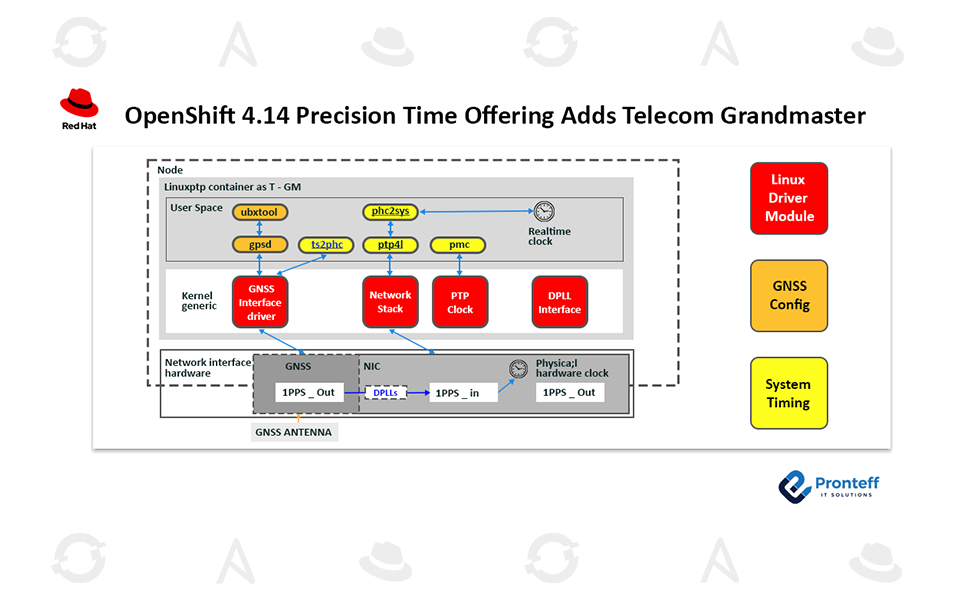 Red Hat

OpenShift 4.14 Precision Time Offering Adds Telecom Grandmaster

Node

Linuxptp container as T - GM

User Space

ubxtool

phc2sys

Realtime clock

gpsd

ts2phc

ptp4l

pmc

Kernel generic

GNSS Interface driver

Network Stack

PTP Clock

DPLL Interface

Network interface hardware

GNSS

NIC

Physica;l hardware clock

1PPS _ Out

DPLLs

1PPS _ in

1PPS _ Out

GNSS ANTENNA

Linux Driver Module

GNSS Config

System Timing

Pronteff
IT SOLUTIONS